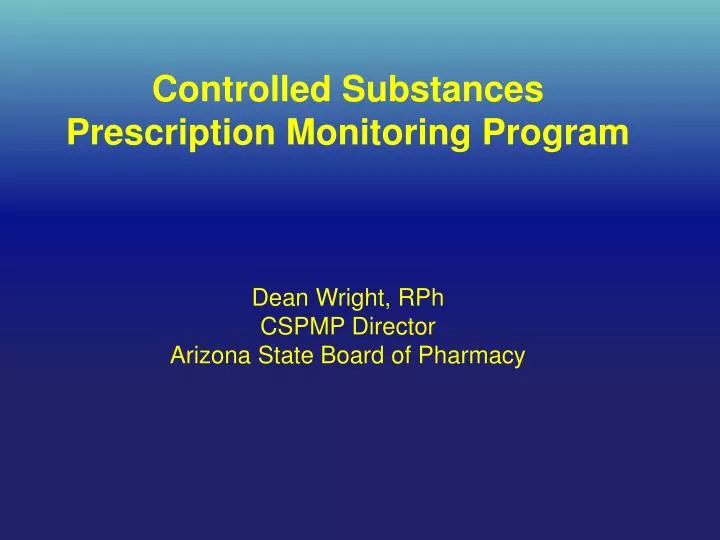 Controlled Substances
Prescription Monitoring Program

Dean Wright, RPh
CSPMP Director
Arizona State Board of Pharmacy